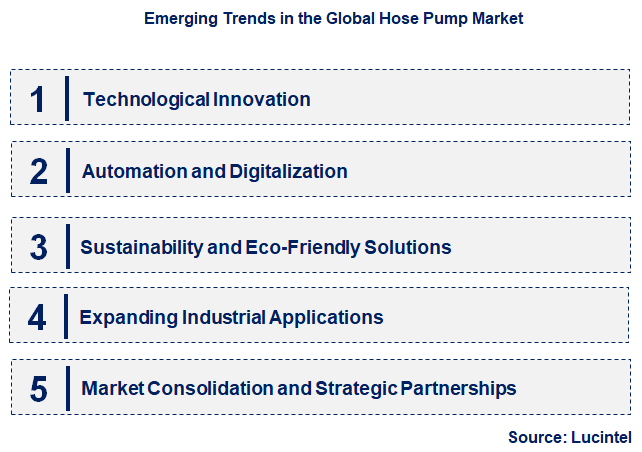 Emerging Trends in the Global Hose Pump Market

1 Technological Innovation

2 Automation and Digitalization

3 Sustainability and Eco-Friendly Solutions

4 Expanding Industrial Applications

5 Market Consolidation and Strategic Partnerships

Source: Lucintel